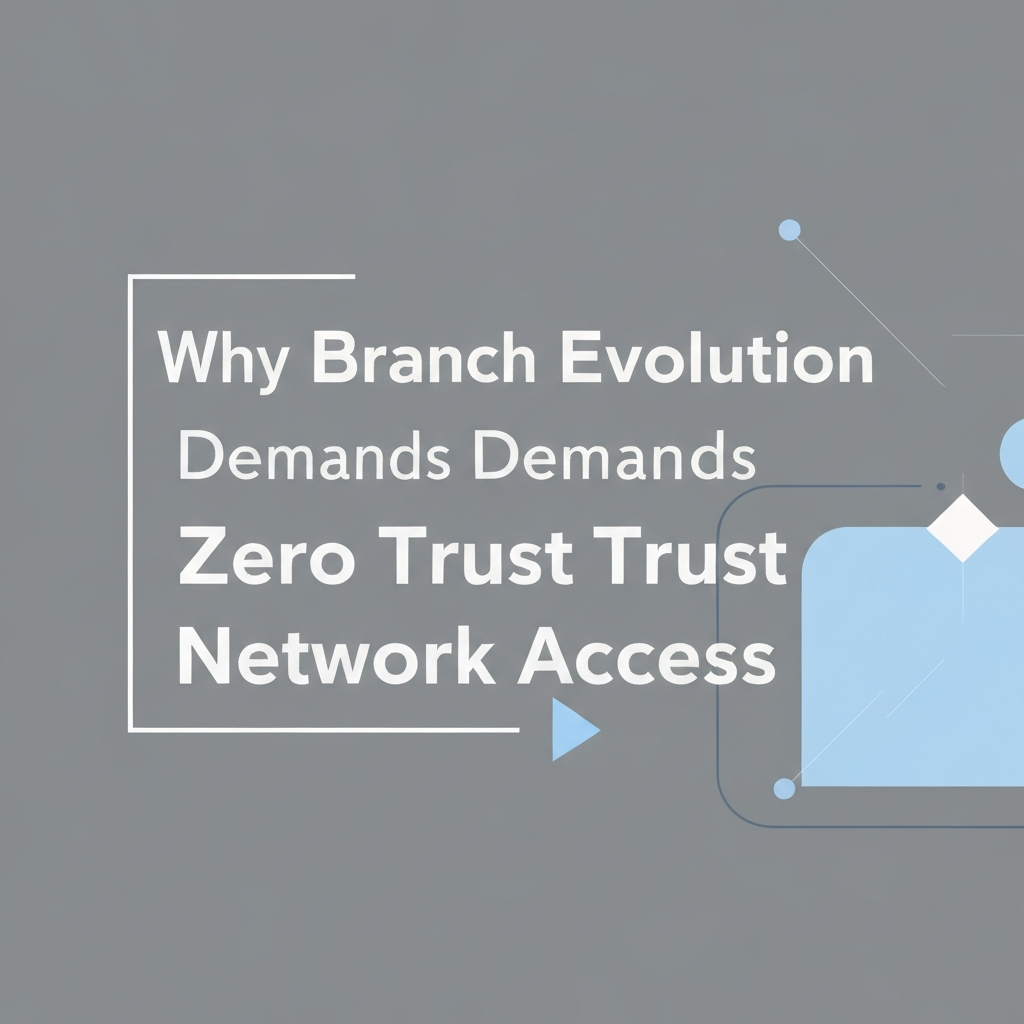 Why Branch Evolution
Demands Demands
Zero Trust Trust
Network Access